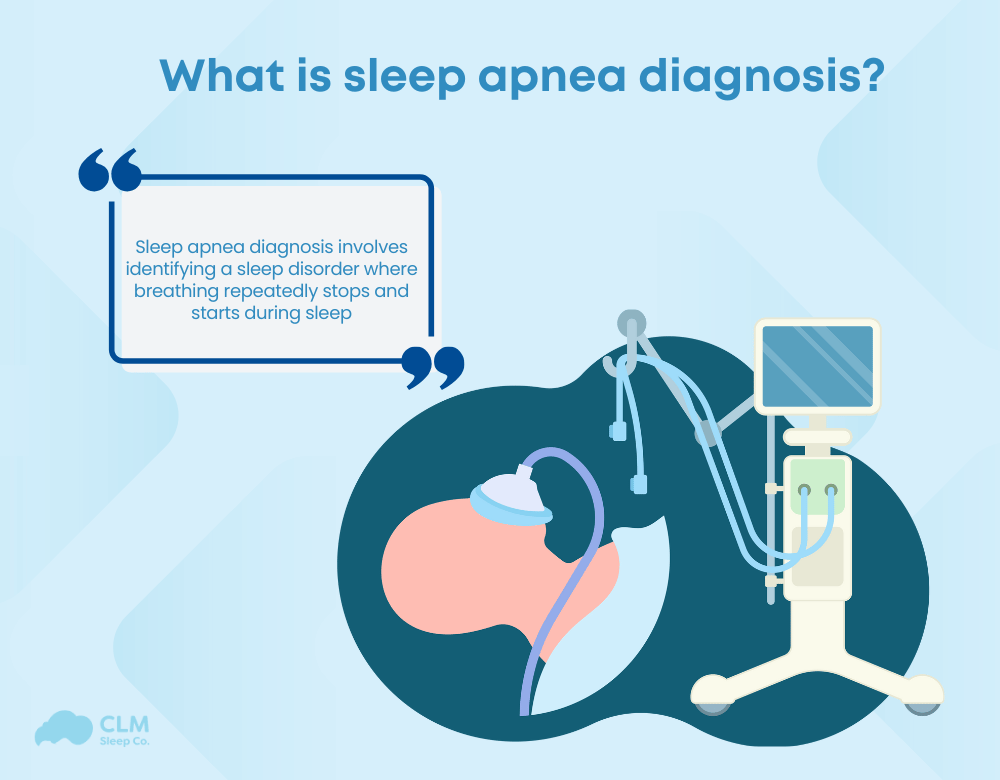 What is sleep apnea diagnosis?

Sleep apnea diagnosis involves identifying a sleep disorder where breathing repeatedly stops and starts during sleep

CLM
Sleep Co.